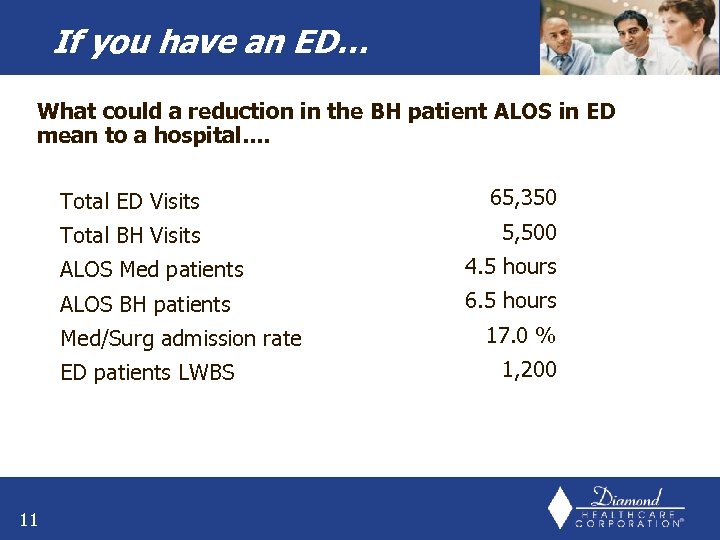 If you have an ED…

What could a reduction in the BH patient ALOS in ED mean to a hospital….

| | |
|---|---|
| Total ED Visits | 65,350 |
| Total BH Visits | 5,500 |
| ALOS Med patients | 4.5 hours |
| ALOS BH patients | 6.5 hours |
| Med/Surg admission rate | 17.0 % |
| ED patients LWBS | 1,200 |

11

Diamond HEALTHCARE CORPORATION®